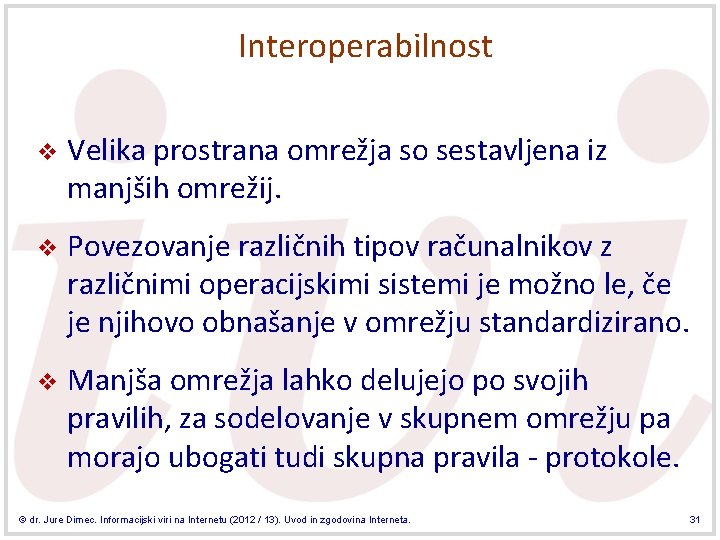 Interoperabilnost

❖ Velika prostrana omrežja so sestavljena iz manjših omrežij.

❖ Povezovanje različnih tipov računalnikov z različnimi operacijskimi sistemi je možno le, če je njihovo obnašanje v omrežju standardizirano.

❖ Manjša omrežja lahko delujejo po svojih pravilih, za sodelovanje v skupnem omrežju pa morajo ubogati tudi skupna pravila - protokole.

© dr. Jure Dimec. Informacijski viri na Internetu (2012 / 13). Uvod in zgodovina Interneta.

31